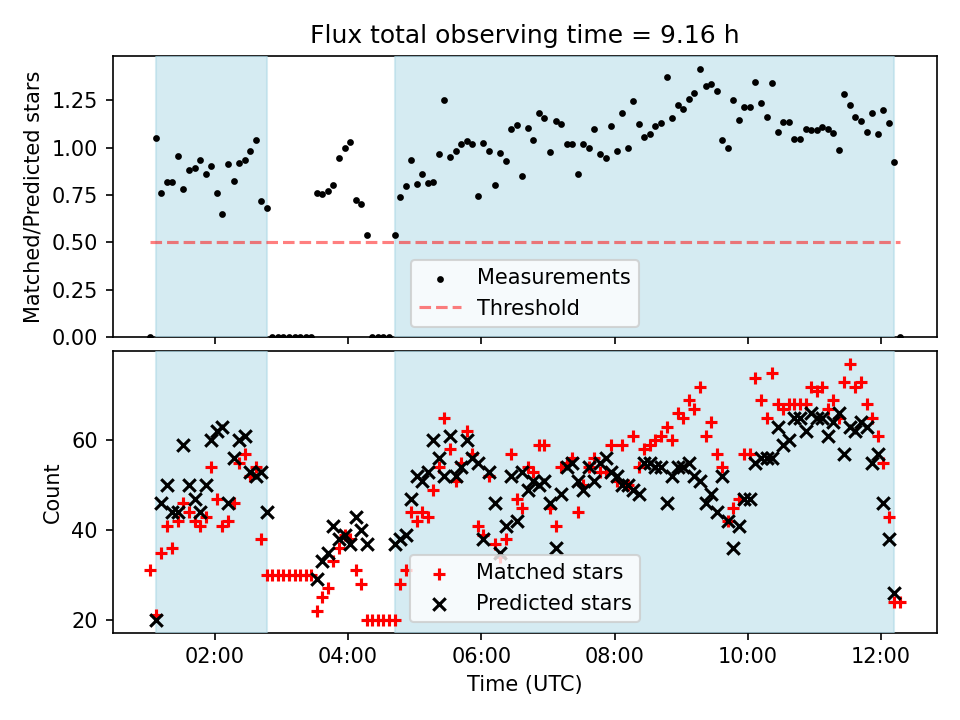 Flux total observing time = 9.16 h

Matched/Predicted stars

1.25
1.00
0.75
0.50
0.25
0.00

Measurements
Threshold

Count

60
40
20

Matched stars
Predicted stars

02:00
04:00
06:00
08:00
10:00
12:00

Time (UTC)